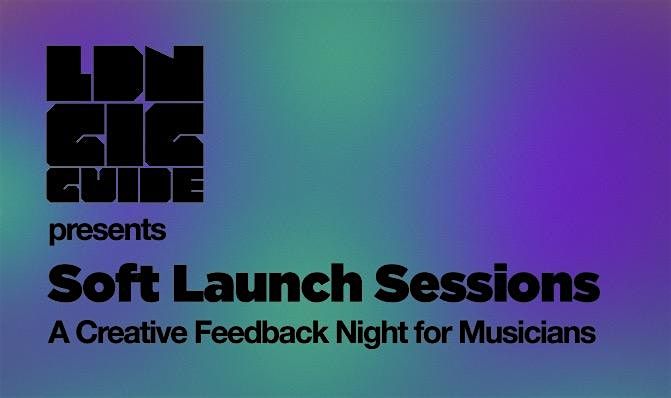 LDN
GIG
GUIDE
presents
Soft Launch Sessions
A Creative Feedback Night for Musicians